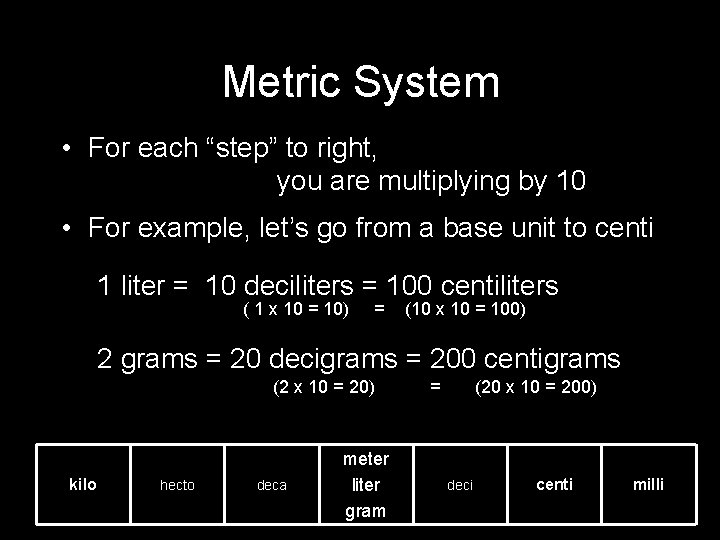 Metric System

• For each “step” to right, you are multiplying by 10

• For example, let’s go from a base unit to centi

1 liter = 10 deciliters = 100 centiliters
( 1 x 10 = 10) = (10 x 10 = 100)

2 grams = 20 decigrams = 200 centigrams
(2 x 10 = 20) = (20 x 10 = 200)

| kilo | hecto | deca | meter liter gram | deci | centi | milli |
|---|---|---|---|---|---|---|